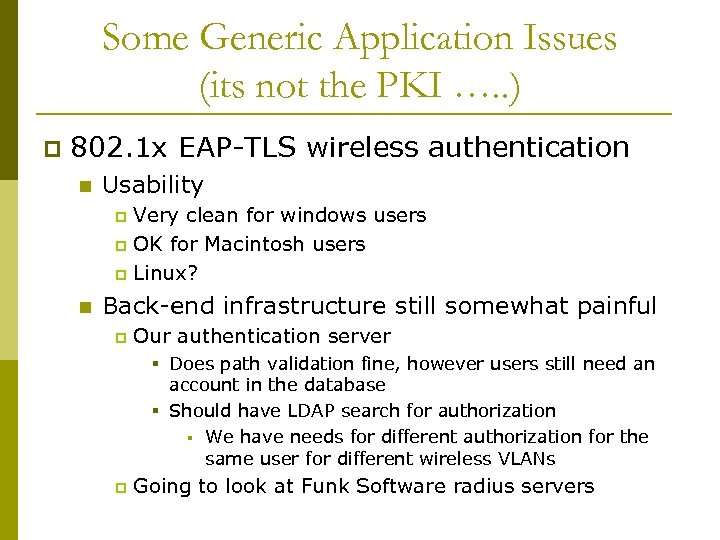 Some Generic Application Issues
(its not the PKI …..)

802.1x EAP-TLS wireless authentication

Usability

Very clean for windows users

OK for Macintosh users

Linux?

Back-end infrastructure still somewhat painful

Our authentication server

Does path validation fine, however users still need an account in the database

Should have LDAP search for authorization

We have needs for different authorization for the same user for different wireless VLANs

Going to look at Funk Software radius servers